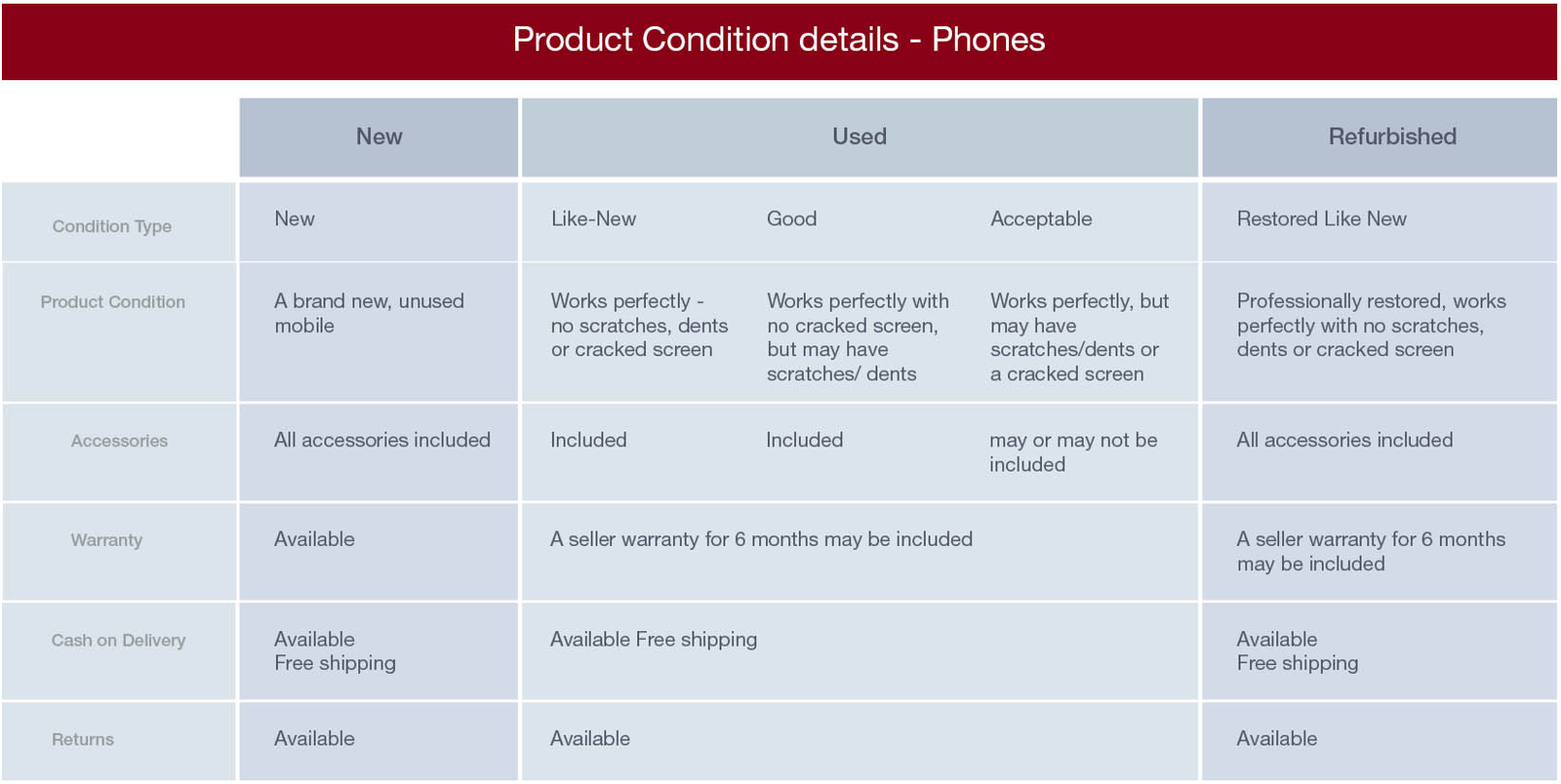 Product Condition details - Phones

| | New | Used | | | Refurbished |
|---|---|---|---|---|---|
| Condition Type | New | Like-New | Good | Acceptable | Restored Like New |
| Product Condition | A brand new, unused mobile | Works perfectly - no scratches, dents or cracked screen | Works perfectly with no cracked screen, but may have scratches/ dents | Works perfectly, but may have scratches/dents or a cracked screen | Professionally restored, works perfectly with no scratches, dents or cracked screen |
| Accessories | All accessories included | Included | Included | may or may not be included | All accessories included |
| Warranty | Available | A seller warranty for 6 months may be included | | | A seller warranty for 6 months may be included |
| Cash on Delivery | Available Free shipping | Available Free shipping | | | Available Free shipping |
| Returns | Available | Available | | | Available |